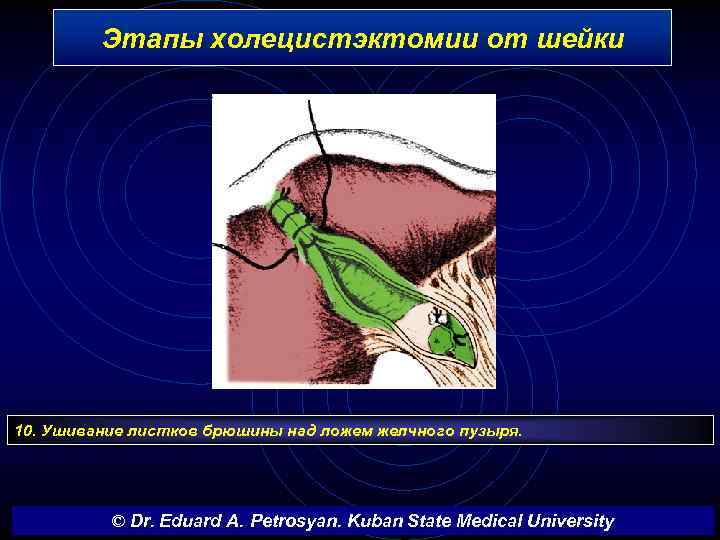 Этапы холецистэктомии от шейки

10. Ушивание листков брюшины над ложем желчного пузыря.

© Dr. Eduard A. Petrosyan. Kuban State Medical University